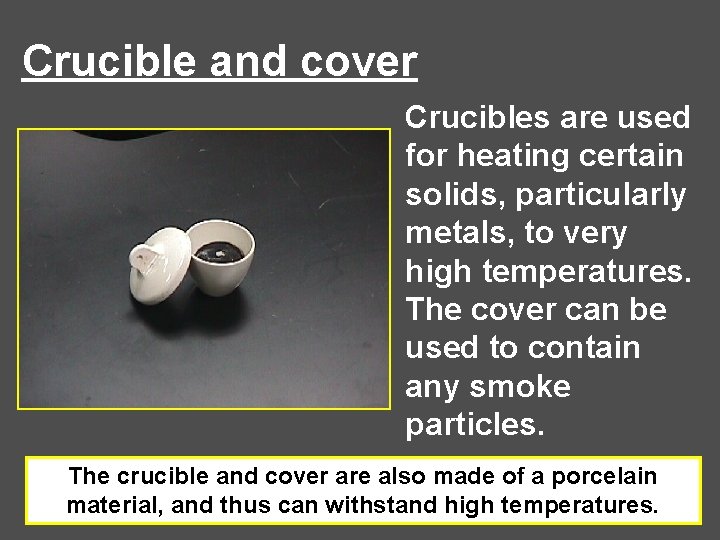 Crucible and cover

Crucibles are used for heating certain solids, particularly metals, to very high temperatures. The cover can be used to contain any smoke particles.

The crucible and cover are also made of a porcelain material, and thus can withstand high temperatures.